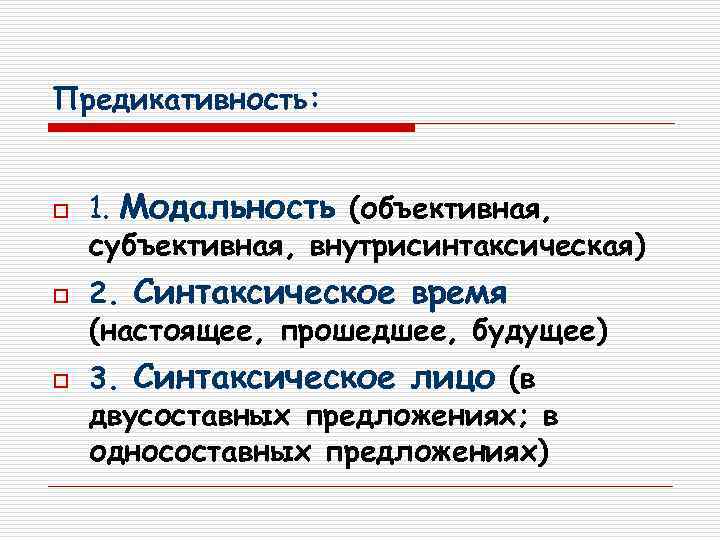 Предикативность:

1. Модальность (объективная, субъективная, внутрисинтаксическая)

2. Синтаксическое время (настоящее, прошедшее, будущее)

3. Синтаксическое лицо (в двусоставных предложениях; в односоставных предложениях)